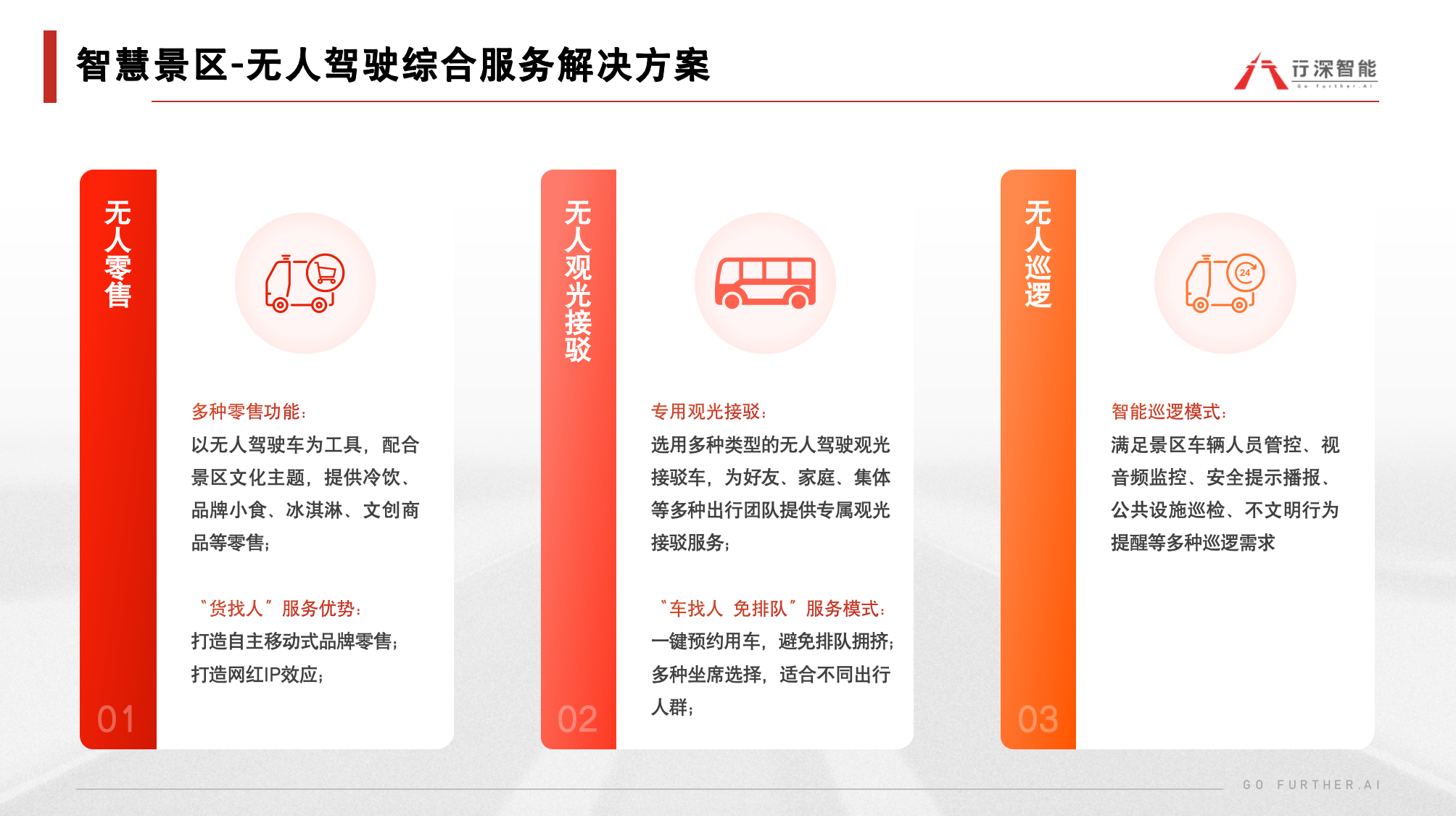 智慧景区-无人驾驶综合服务解决方案

行深智能
Go Further.AI

无人零售

多种零售功能：
以无人驾驶车为工具，配合景区文化主题，提供冷饮、品牌小食、冰淇淋、文创商品等零售；

“货找人”服务优势：
打造自主移动式品牌零售；
打造网红IP效应；

01

无人观光接驳

专用观光接驳：
选用多种类型的无人驾驶观光接驳车，为好友、家庭、集体等多种出行团队提供专属观光接驳服务；

“车找人 免排队”服务模式：
一键预约用车，避免排队拥挤；
多种坐席选择，适合不同出行人群；

02

无人巡逻

24

智能巡逻模式：
满足景区车辆人员管控、视音频监控、安全提示播报、公共设施巡检、不文明行为提醒等多种巡逻需求

03

GO FURTHER.AI